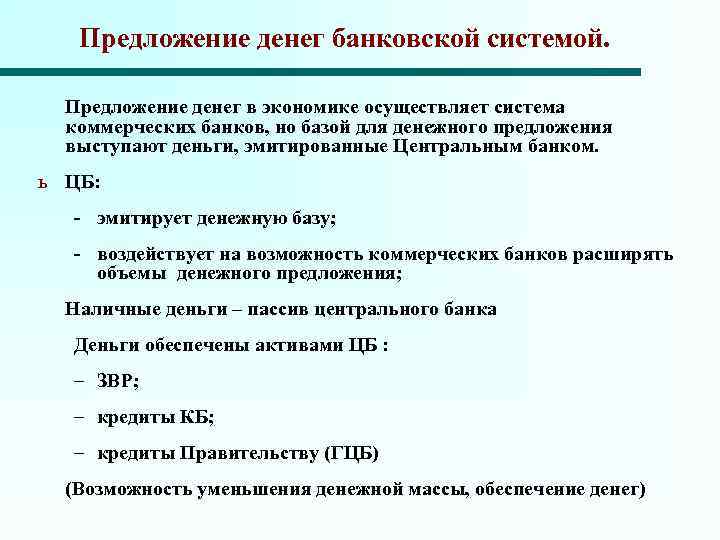 Предложение денег банковской системой.

Предложение денег в экономике осуществляет система коммерческих банков, но базой для денежного предложения выступают деньги, эмитированные Центральным банком.

ь ЦБ:

- эмитирует денежную базу;

- воздействует на возможность коммерческих банков расширять объемы денежного предложения;

Наличные деньги – пассив центрального банка

Деньги обеспечены активами ЦБ :

– ЗВР;

– кредиты КБ;

– кредиты Правительству (ГЦБ)

(Возможность уменьшения денежной массы, обеспечение денег)